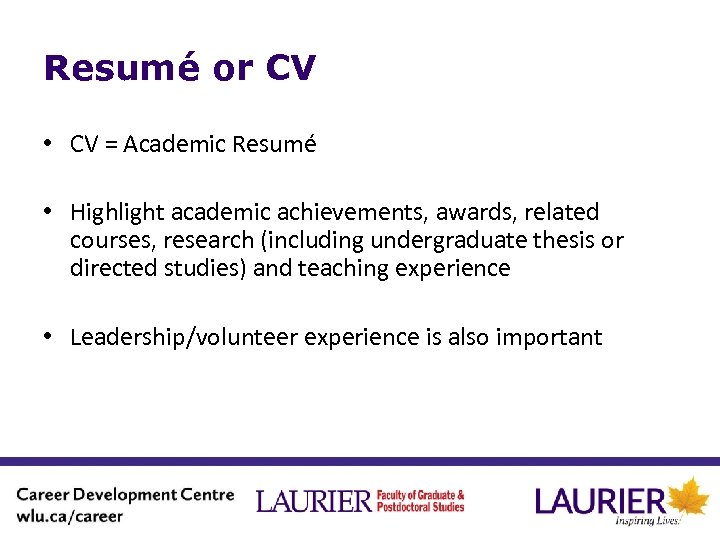 Resumé or CV

• CV = Academic Resumé

• Highlight academic achievements, awards, related courses, research (including undergraduate thesis or directed studies) and teaching experience

• Leadership/volunteer experience is also important

Career Development Centre
wlu.ca/career

LAURIER Faculty of Graduate & Postdoctoral Studies

LAURIER
Inspiring Lives.